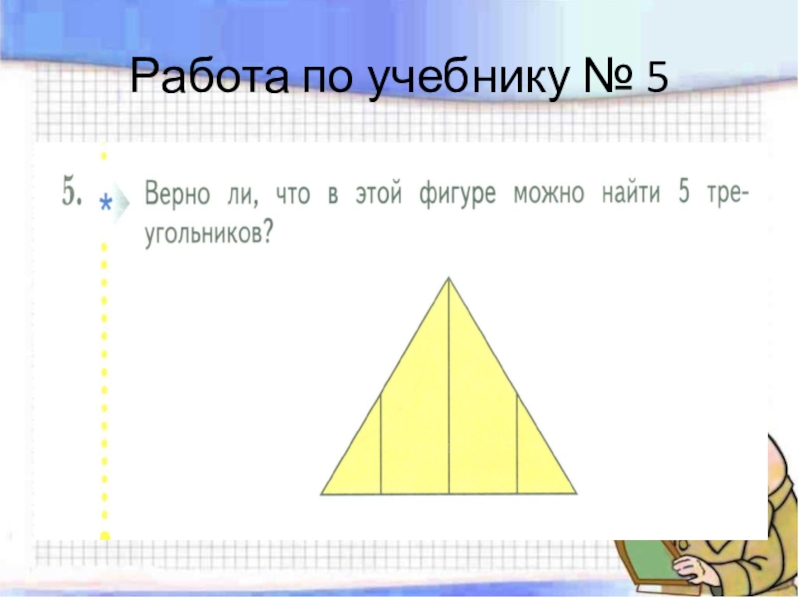 Работа по учебнику № 5

5. * Верно ли, что в этой фигуре можно найти 5 треугольников?